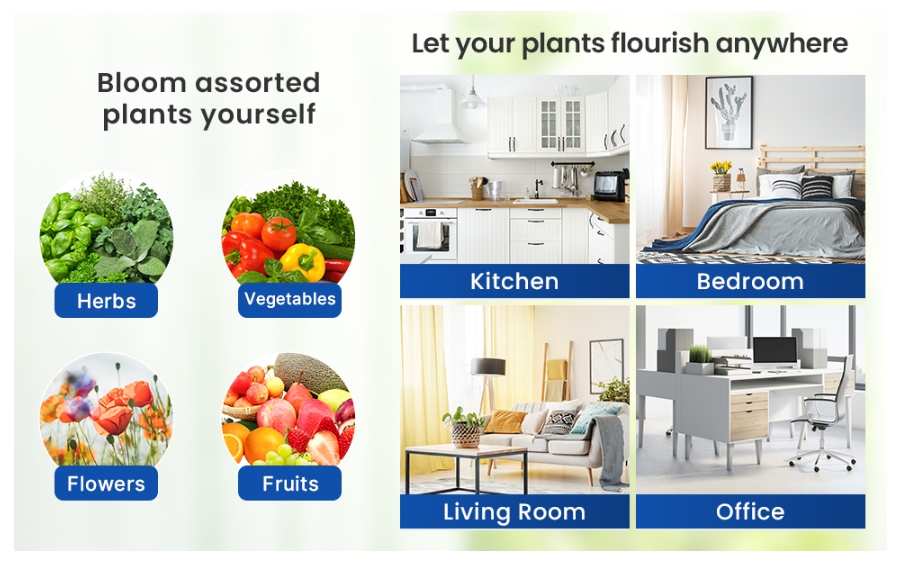 Bloom assorted plants yourself

Herbs

Vegetables

Flowers

Fruits

Let your plants flourish anywhere

Kitchen

Bedroom

Living Room

Office